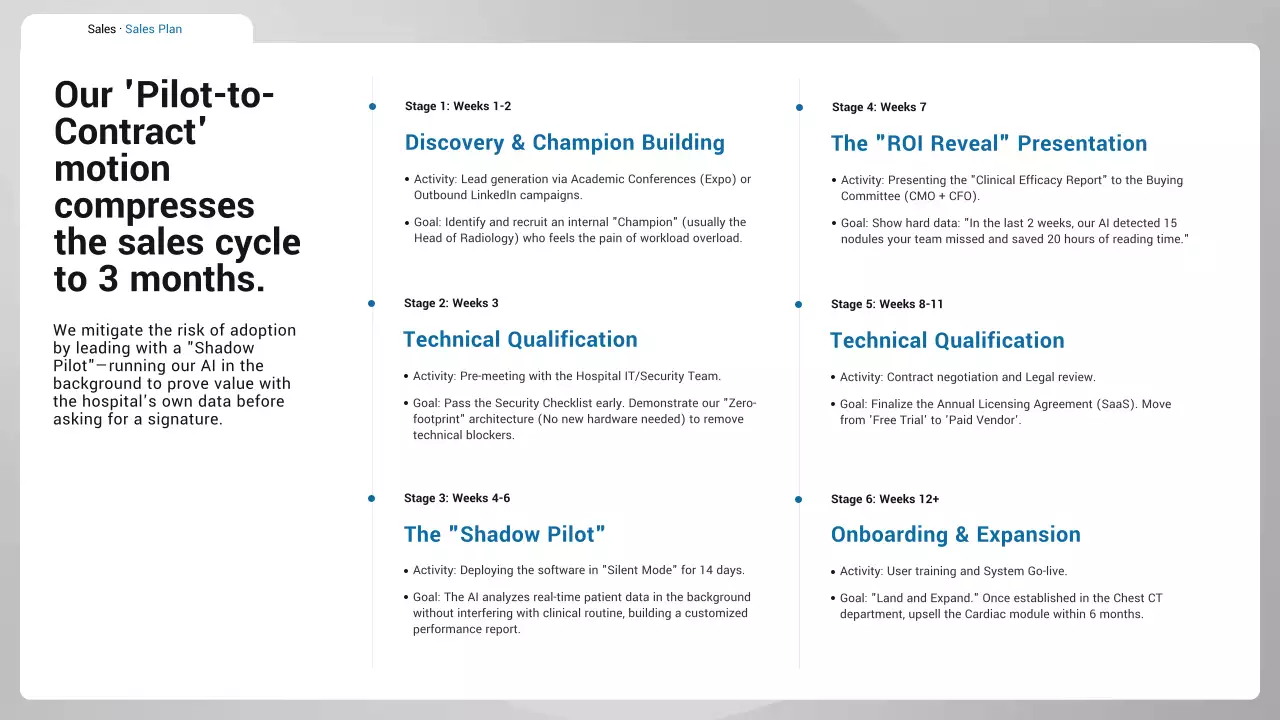 Sales · Sales Plan

Our 'Pilot-to-Contract' motion compresses the sales cycle to 3 months.

We mitigate the risk of adoption by leading with a "Shadow Pilot"—running our AI in the background to prove value with the hospital's own data before asking for a signature.

Stage 1: Weeks 1-2

Discovery & Champion Building

• Activity: Lead generation via Academic Conferences (Expo) or Outbound LinkedIn campaigns.

• Goal: Identify and recruit an internal "Champion" (usually the Head of Radiology) who feels the pain of workload overload.

Stage 2: Weeks 3

Technical Qualification

• Activity: Pre-meeting with the Hospital IT/Security Team.

• Goal: Pass the Security Checklist early. Demonstrate our "Zero-footprint" architecture (No new hardware needed) to remove technical blockers.

Stage 3: Weeks 4-6

The "Shadow Pilot"

• Activity: Deploying the software in "Silent Mode" for 14 days.

• Goal: The AI analyzes real-time patient data in the background without interfering with clinical routine, building a customized performance report.

Stage 4: Weeks 7

The "ROI Reveal" Presentation

• Activity: Presenting the "Clinical Efficacy Report" to the Buying Committee (CMO + CFO).

• Goal: Show hard data: "In the last 2 weeks, our AI detected 15 nodules your team missed and saved 20 hours of reading time."

Stage 5: Weeks 8-11

Technical Qualification

• Activity: Contract negotiation and Legal review.

• Goal: Finalize the Annual Licensing Agreement (SaaS). Move from 'Free Trial' to 'Paid Vendor'.

Stage 6: Weeks 12+

Onboarding & Expansion

• Activity: User training and System Go-live.

• Goal: "Land and Expand." Once established in the Chest CT department, upsell the Cardiac module within 6 months.